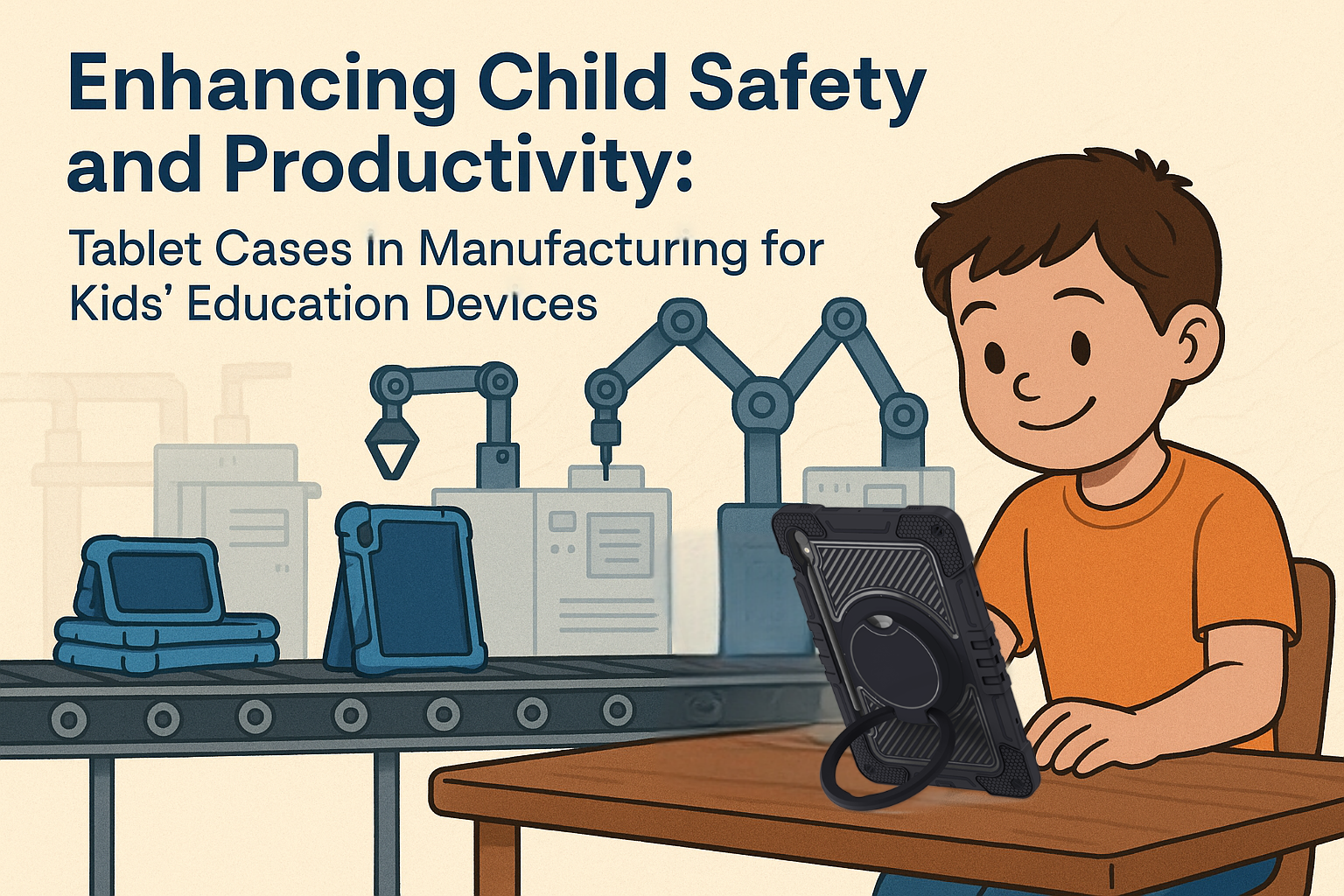 Enhancing Child Safety and Productivity:

Tablet Cases in Manufacturing for Kids' Education Devices